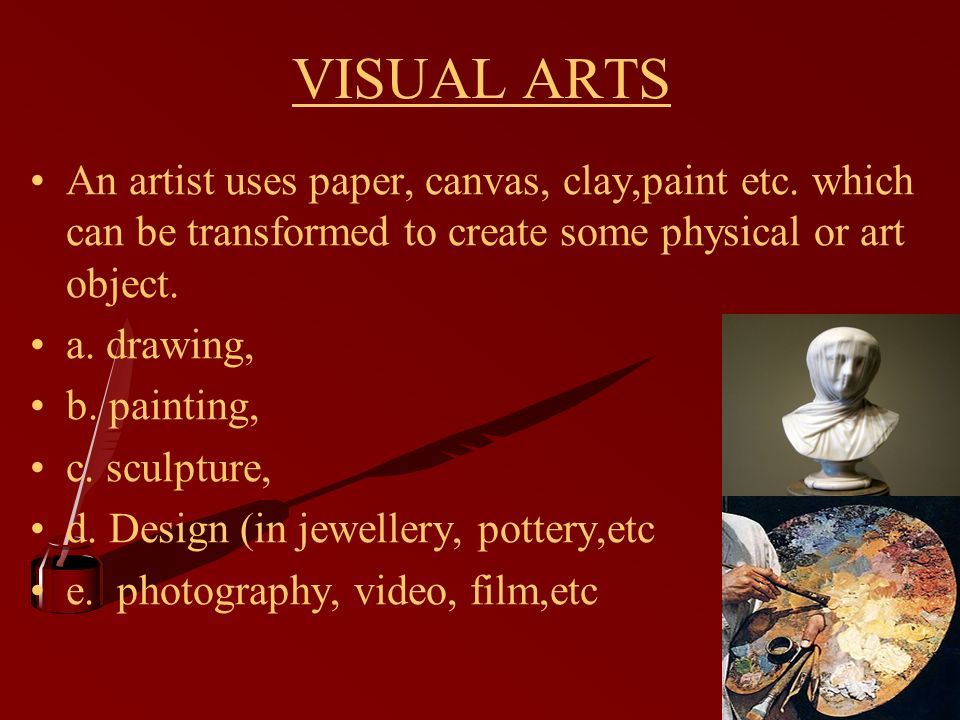 VISUAL ARTS

• An artist uses paper, canvas, clay,paint etc. which can be transformed to create some physical or art object.
• a. drawing,
• b. painting,
• c. sculpture,
• d. Design (in jewellery, pottery,etc
• e. photography, video, film,etc